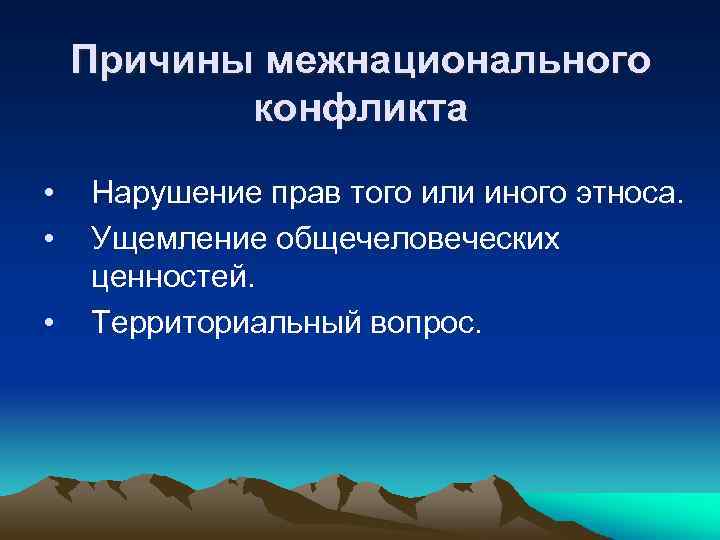 Причины межнационального конфликта

• Нарушение прав того или иного этноса.
• Ущемление общечеловеческих ценностей.
• Территориальный вопрос.